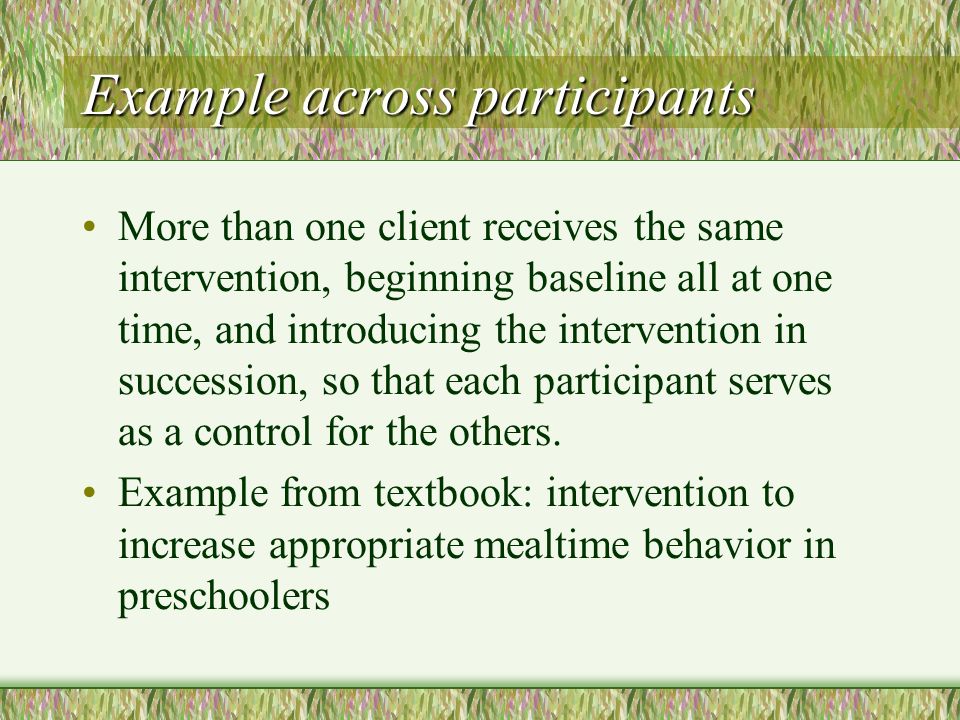 Example across participants

• More than one client receives the same intervention, beginning baseline all at one time, and introducing the intervention in succession, so that each participant serves as a control for the others.
• Example from textbook: intervention to increase appropriate mealtime behavior in preschoolers